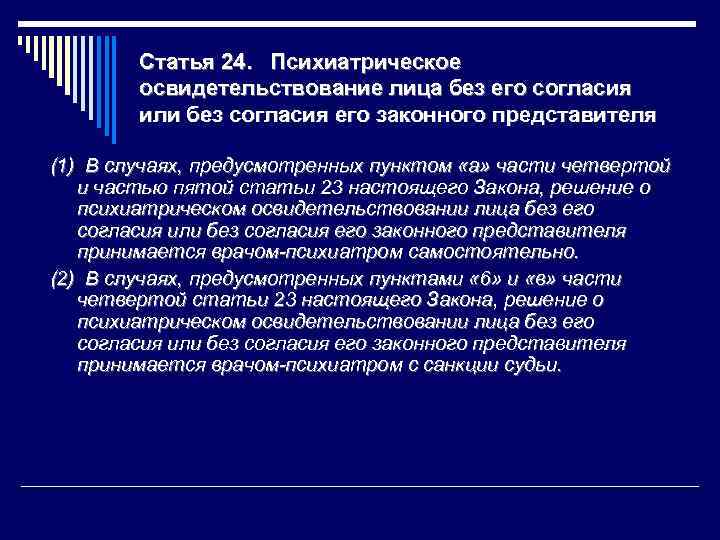 Статья 24. Психиатрическое освидетельствование лица без его согласия или без согласия его законного представителя

(1) В случаях, предусмотренных пунктом «а» части четвертой и частью пятой статьи 23 настоящего Закона, решение о психиатрическом освидетельствовании лица без его согласия или без согласия его законного представителя принимается врачом-психиатром самостоятельно.

(2) В случаях, предусмотренных пунктами «б» и «в» части четвертой статьи 23 настоящего Закона, решение о психиатрическом освидетельствовании лица без его согласия или без согласия его законного представителя принимается врачом-психиатром с санкции судьи.